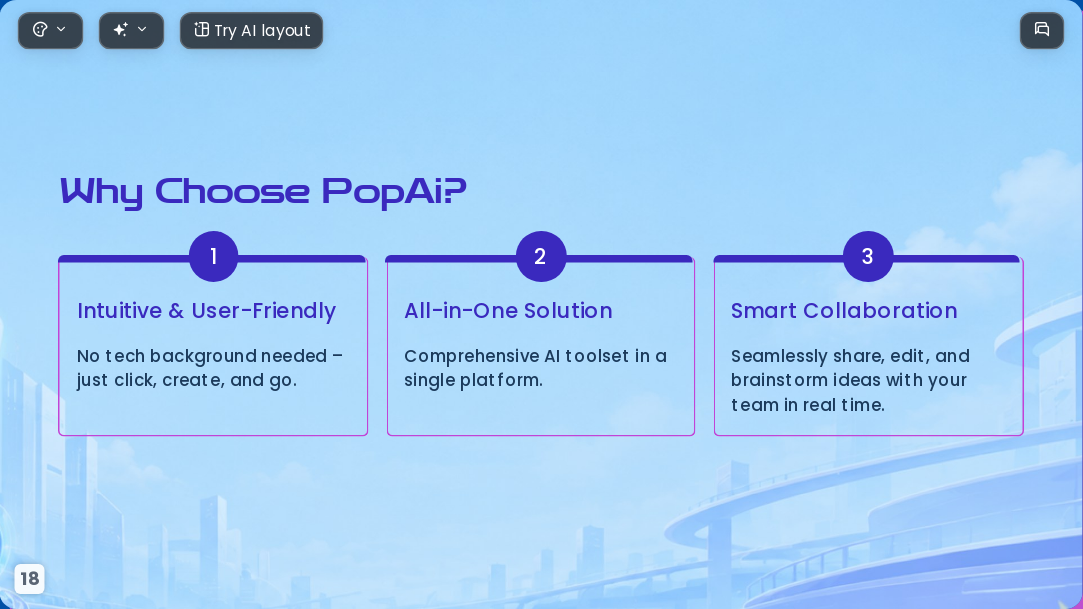 Try AI layout

Why Choose PopAi?

1

Intuitive & User-Friendly

No tech background needed – just click, create, and go.

2

All-in-One Solution

Comprehensive AI toolset in a single platform.

3

Smart Collaboration

Seamlessly share, edit, and brainstorm ideas with your team in real time.

18